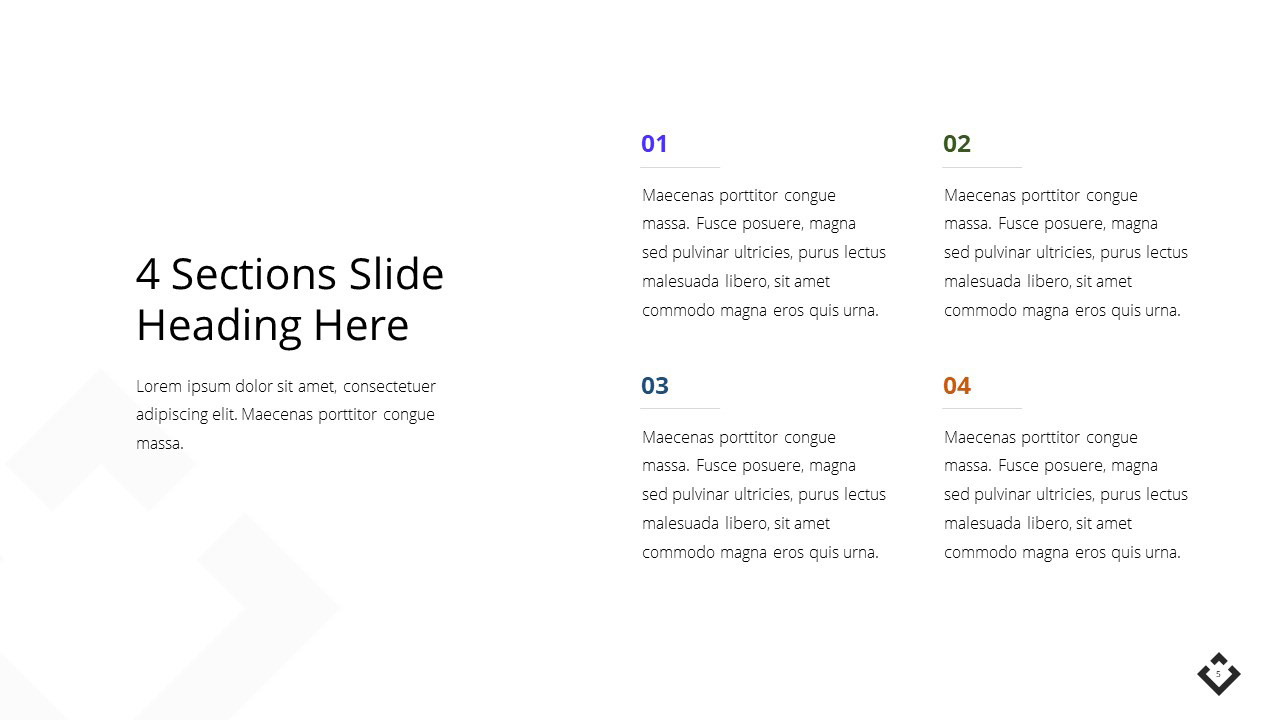 4 Sections Slide Heading Here

Lorem ipsum dolor sit amet, consectetuer adipiscing elit. Maecenas porttitor congue massa.

01

Maecenas porttitor congue massa. Fusce posuere, magna sed pulvinar ultricies, purus lectus malesuada libero, sit amet commodo magna eros quis urna.

02

Maecenas porttitor congue massa. Fusce posuere, magna sed pulvinar ultricies, purus lectus malesuada libero, sit amet commodo magna eros quis urna.

03

Maecenas porttitor congue massa. Fusce posuere, magna sed pulvinar ultricies, purus lectus malesuada libero, sit amet commodo magna eros quis urna.

04

Maecenas porttitor congue massa. Fusce posuere, magna sed pulvinar ultricies, purus lectus malesuada libero, sit amet commodo magna eros quis urna.

5